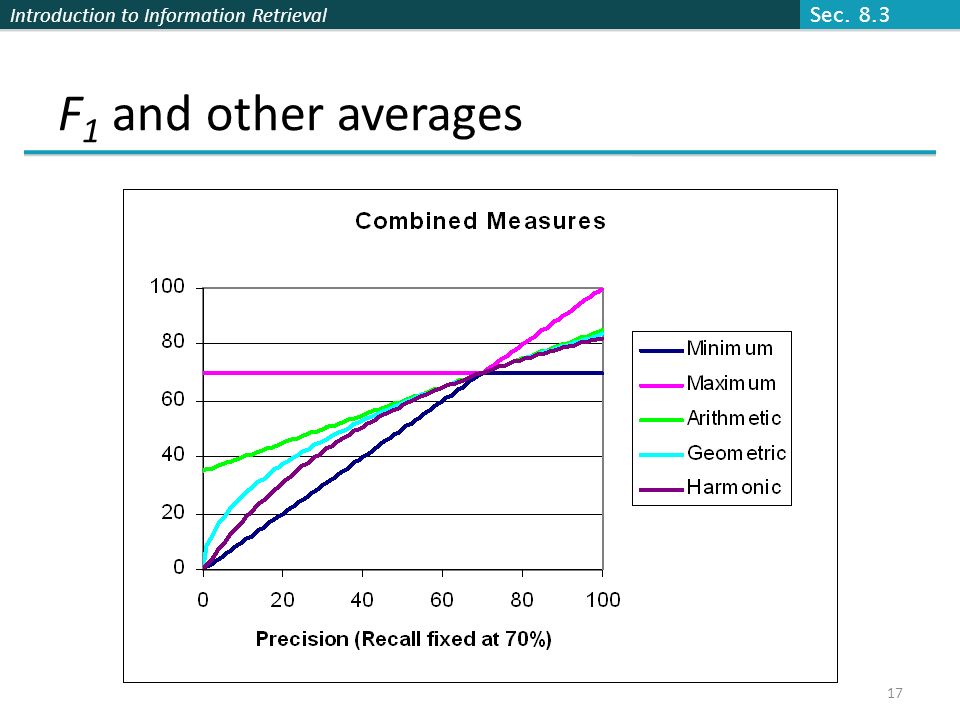 Introduction to Information Retrieval

Sec. 8.3

$F_1$ and other averages

Combined Measures

100
80
60
40
20
0

0 20 40 60 80 100

Precision (Recall fixed at 70%)

Minimum
Maximum
Arithmetic
Geometric
Harmonic

17